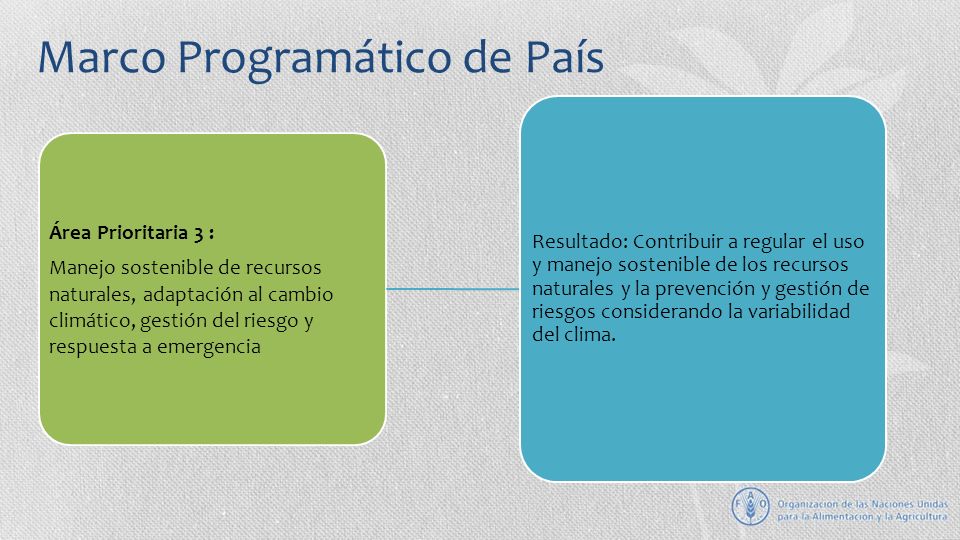 Marco Programático de País

Área Prioritaria 3 :

Manejo sostenible de recursos naturales, adaptación al cambio climático, gestión del riesgo y respuesta a emergencia

Resultado: Contribuir a regular el uso y manejo sostenible de los recursos naturales y la prevención y gestión de riesgos considerando la variabilidad del clima.

FAO

Organización de las Naciones Unidas para la Alimentación y la Agricultura